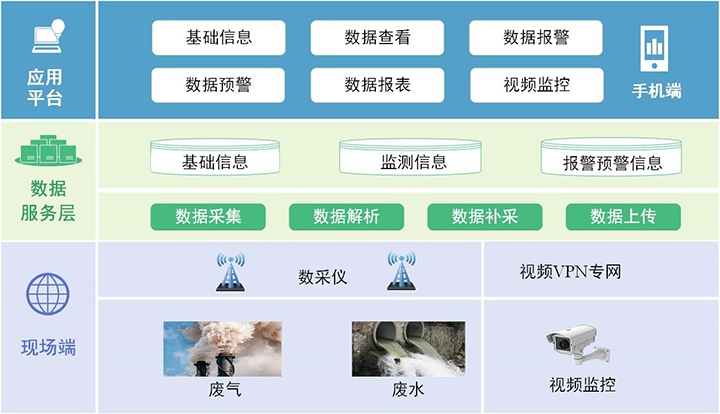 应用平台

基础信息
数据查看
数据报警
数据预警
数据报表
视频监控

手机端

数据服务层

基础信息
监测信息
报警预警信息

数据采集
数据解析
数据补采
数据上传

现场端

数采仪

视频VPN专网

废气
废水
视频监控